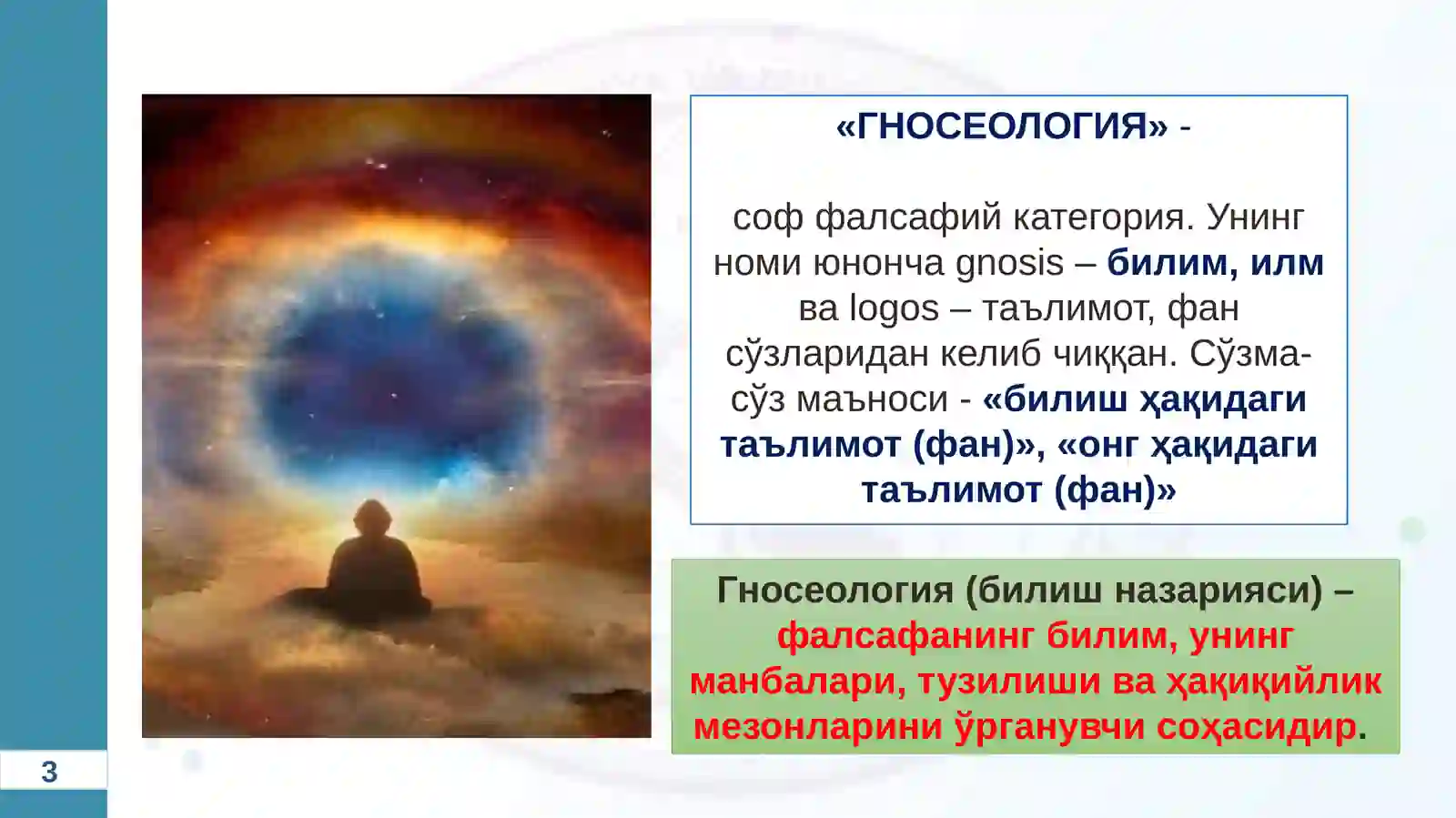 «ГНОСЕОЛОГИЯ» -

соф фалсафий категория. Унинг номи юнонча gnosis – билим, илм ва logos – таълимот, фан сўзларидан келиб чиққан. Сўзма-сўз маъноси - «билиш ҳақидаги таълимот (фан)», «онг ҳақидаги таълимот (фан)»

Гносеология (билиш назарияси) – фалсафанинг билим, унинг манбалари, тузилиши ва ҳақиқийлик мезонларини ўрганувчи соҳасидир.

3